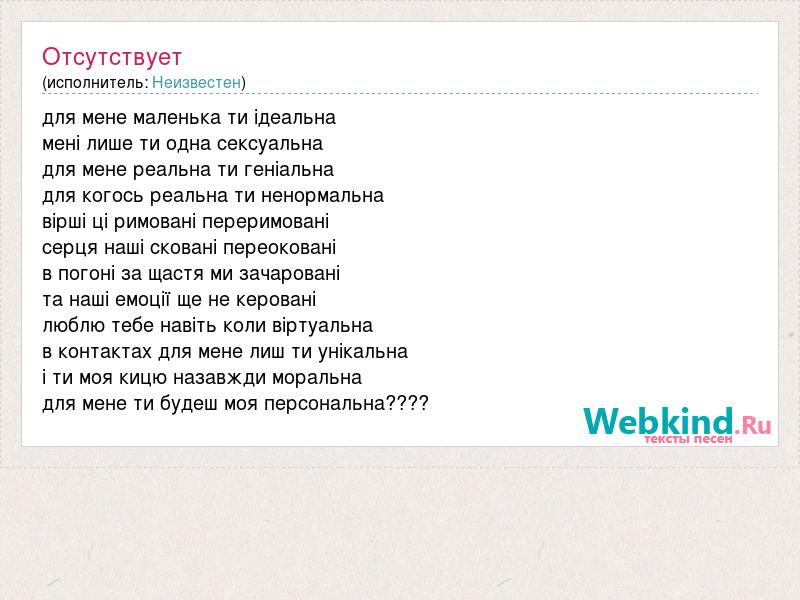 Отсутствует
(исполнитель: Неизвестен)

для мене маленька ти ідеальна
мені лише ти одна сексуальна
для мене реальна ти геніальна
для когось реальна ти ненормальна
вірші ці римовані переримовані
серця наші сковані переоковані
в погоні за щастя ми зачаровані
та наші емоції ще не керовані
люблю тебе навіть коли віртуальна
в контактах для мене лиш ти унікальна
і ти моя кицю назавжди моральна
для мене ти будеш моя персональна????

Webkind.Ru
тексты песен